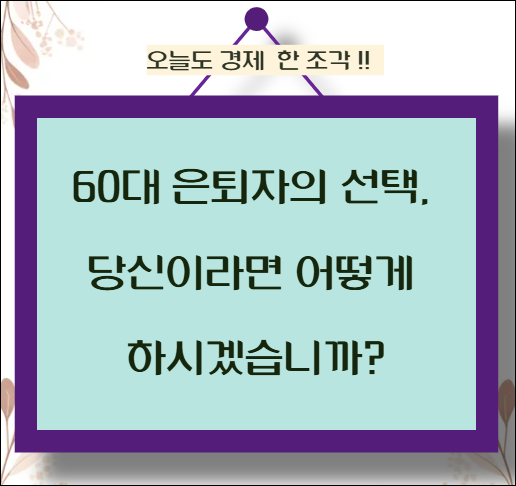 오늘도 경제 한 조각 !!

60대 은퇴자의 선택,

당신이라면 어떻게

하시겠습니까?